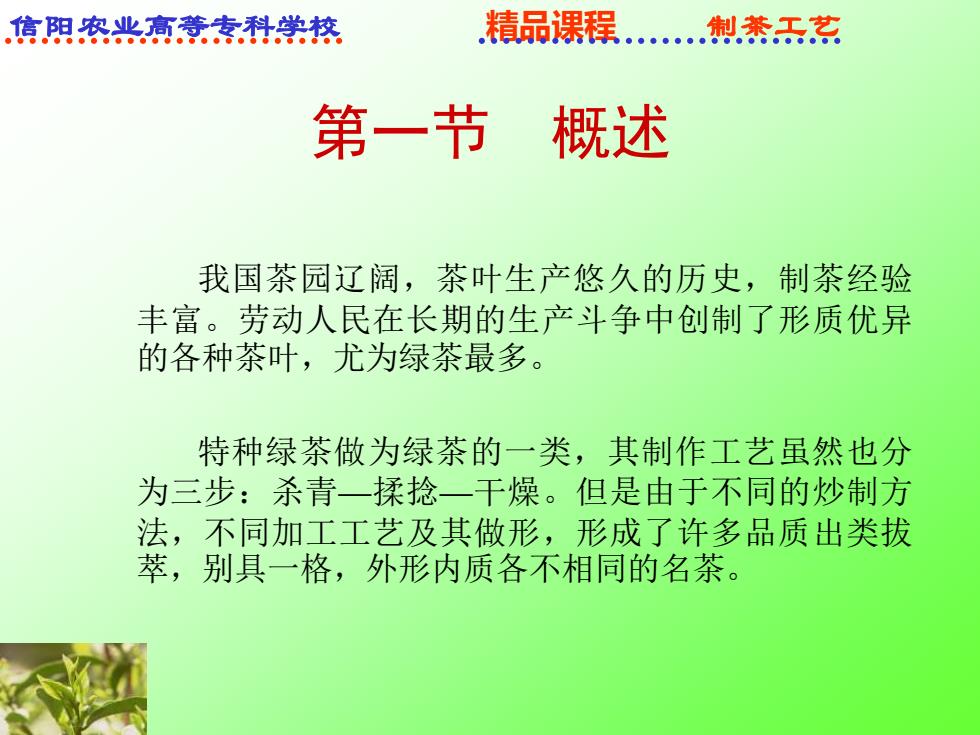 信阳农业高等专科学校 精品课程 制茶工艺

第一节 概述

我国茶园辽阔，茶叶生产悠久的历史，制茶经验丰富。劳动人民在长期的生产斗争中创制了形质优异的各种茶叶，尤为绿茶最多。

特种绿茶做为绿茶的一类，其制作工艺虽然也分为三步：杀青—揉捻—干燥。但是由于不同的炒制方法，不同加工工艺及其做形，形成了许多品质出类拔萃，别具一格，外形内质各不相同的名茶。